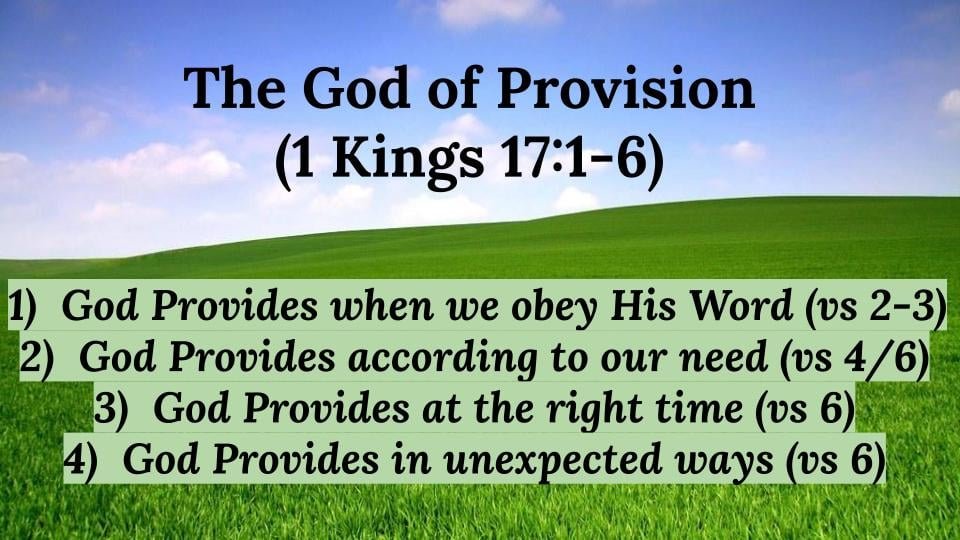 The God of Provision
(1 Kings 17:1-6)

1) God Provides when we obey His Word (vs 2-3)
2) God Provides according to our need (vs 4/6)
3) God Provides at the right time (vs 6)
4) God Provides in unexpected ways (vs 6)